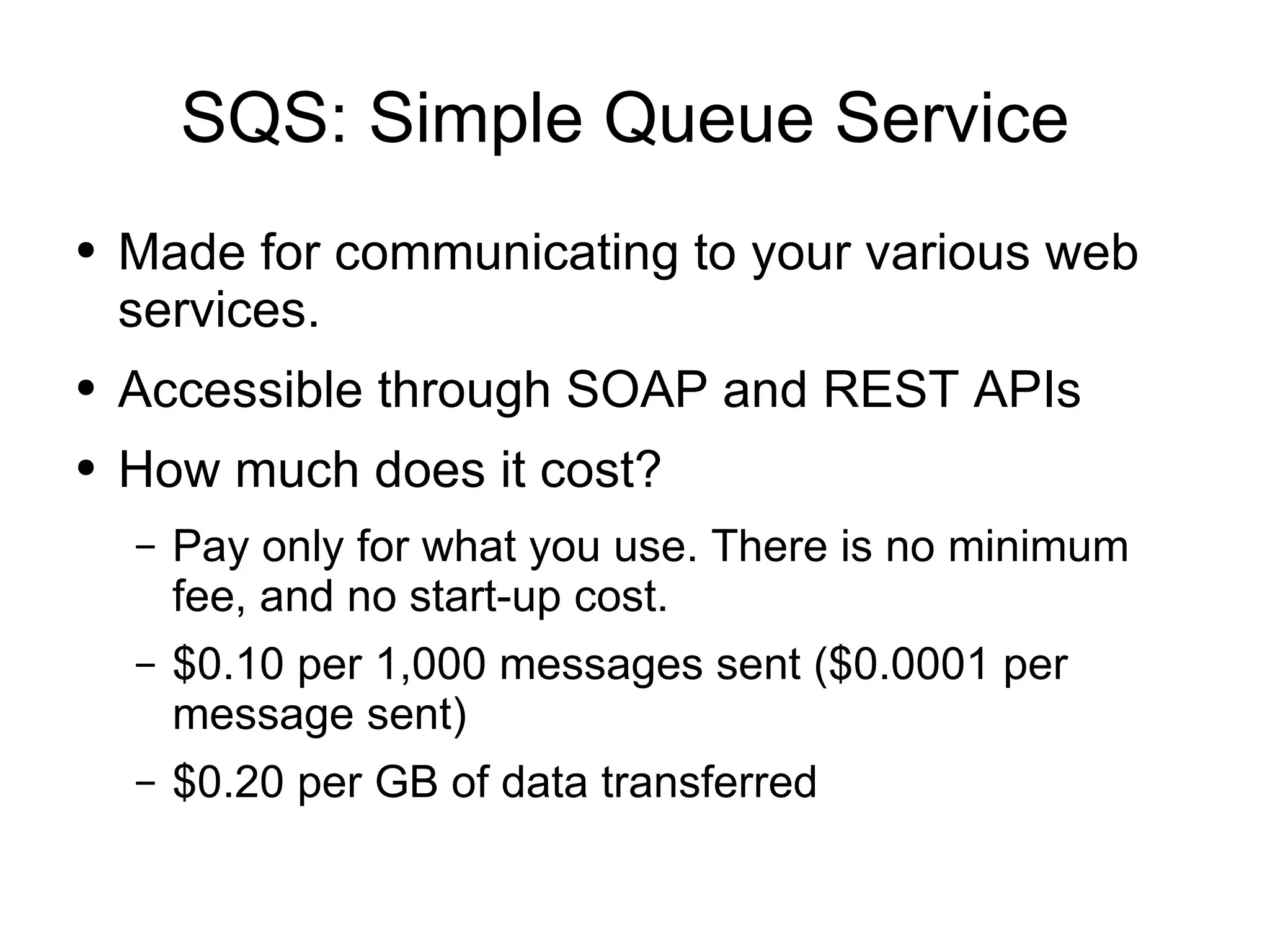 SQS: Simple Queue Service

• Made for communicating to your various web services.
• Accessible through SOAP and REST APIs
• How much does it cost?
 – Pay only for what you use. There is no minimum fee, and no start-up cost.
 – \$0.10 per 1,000 messages sent (\$0.0001 per message sent)
 – \$0.20 per GB of data transferred